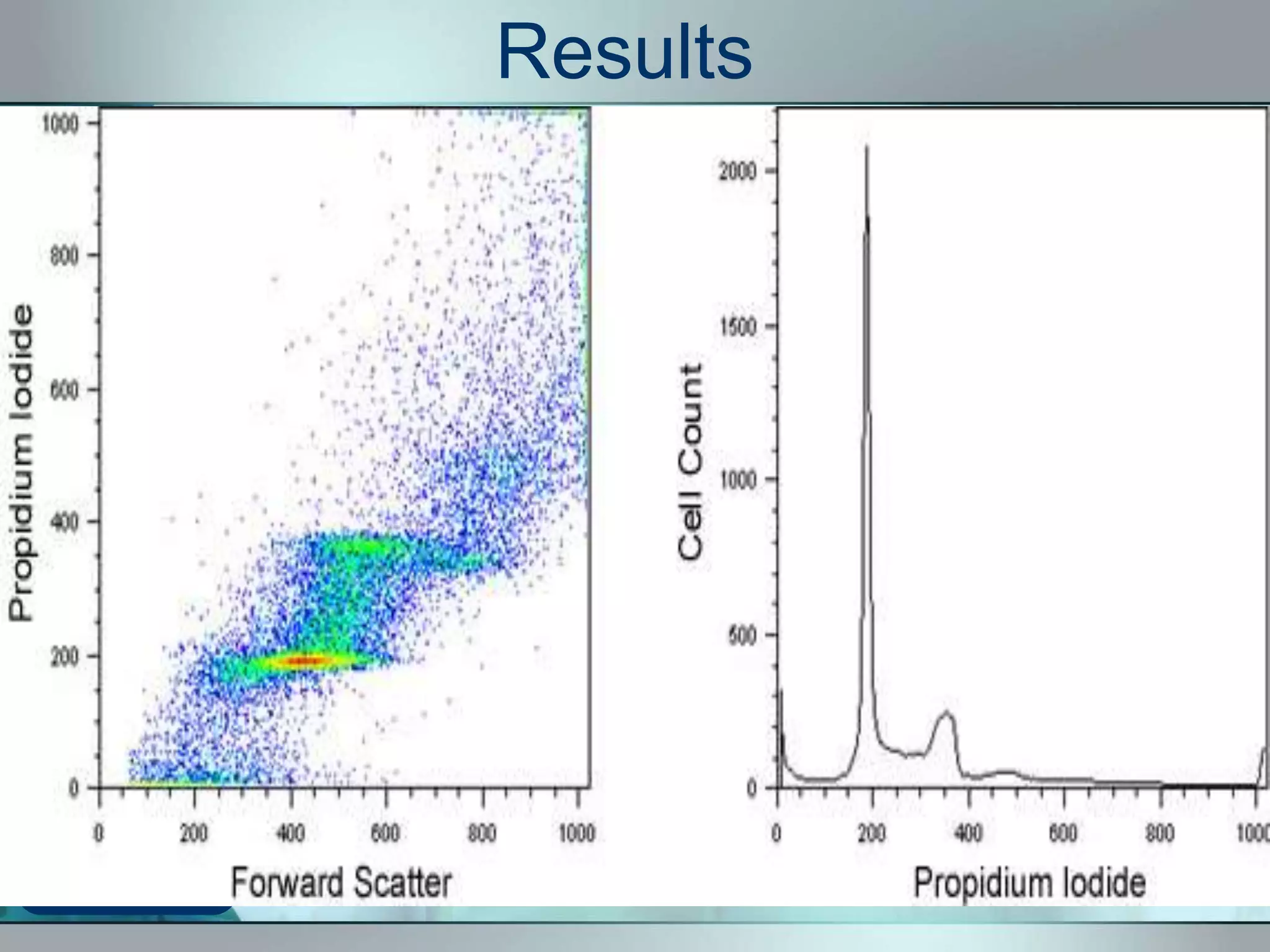 Results

Propidium Iodide

1000
800
600
400
200
0

0 200 400 600 800 1000

Forward Scatter

Cell Count

2000
1500
1000
500
0

0 200 400 600 800 1000

Propidium Iodide